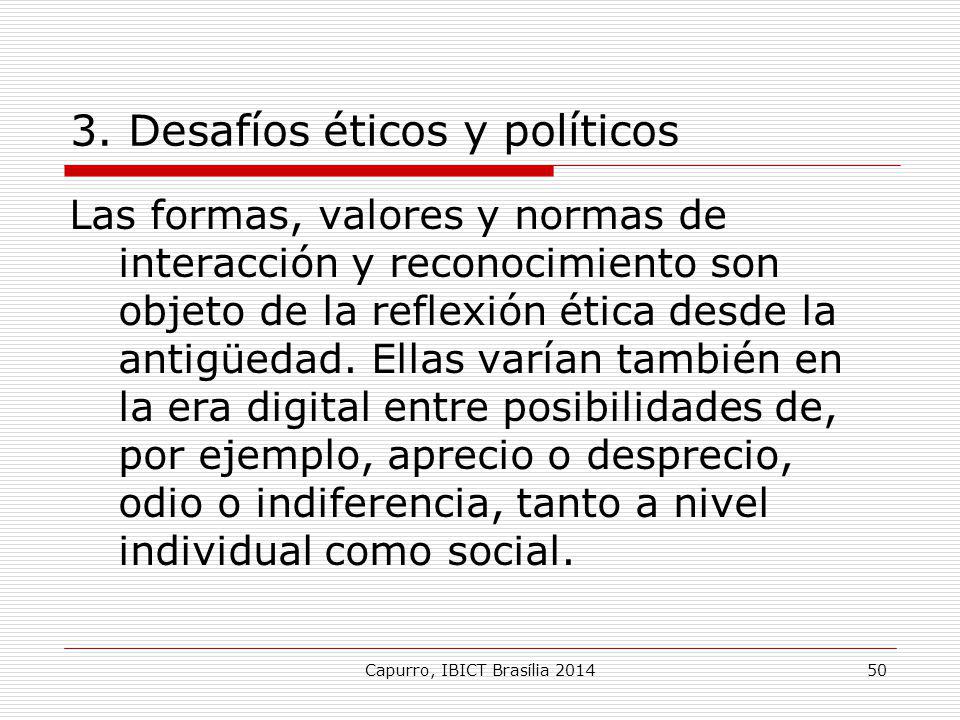 3. Desafíos éticos y políticos

Las formas, valores y normas de interacción y reconocimiento son objeto de la reflexión ética desde la antigüedad. Ellas varían también en la era digital entre posibilidades de, por ejemplo, aprecio o desprecio, odio o indiferencia, tanto a nivel individual como social.

Capurro, IBICT Brasília 2014

50